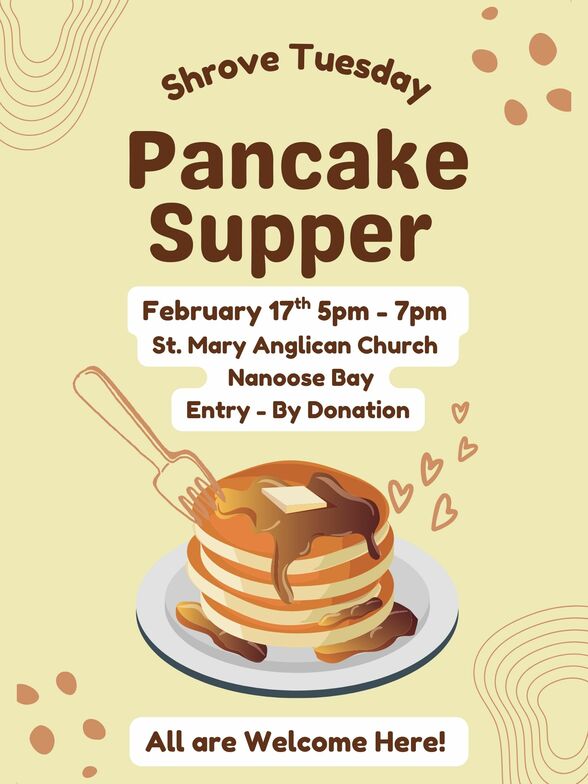 Shrove Tuesday

Pancake Supper

February 17$^{th}$ 5pm - 7pm
St. Mary Anglican Church
Nanoose Bay
Entry - By Donation

All are Welcome Here!